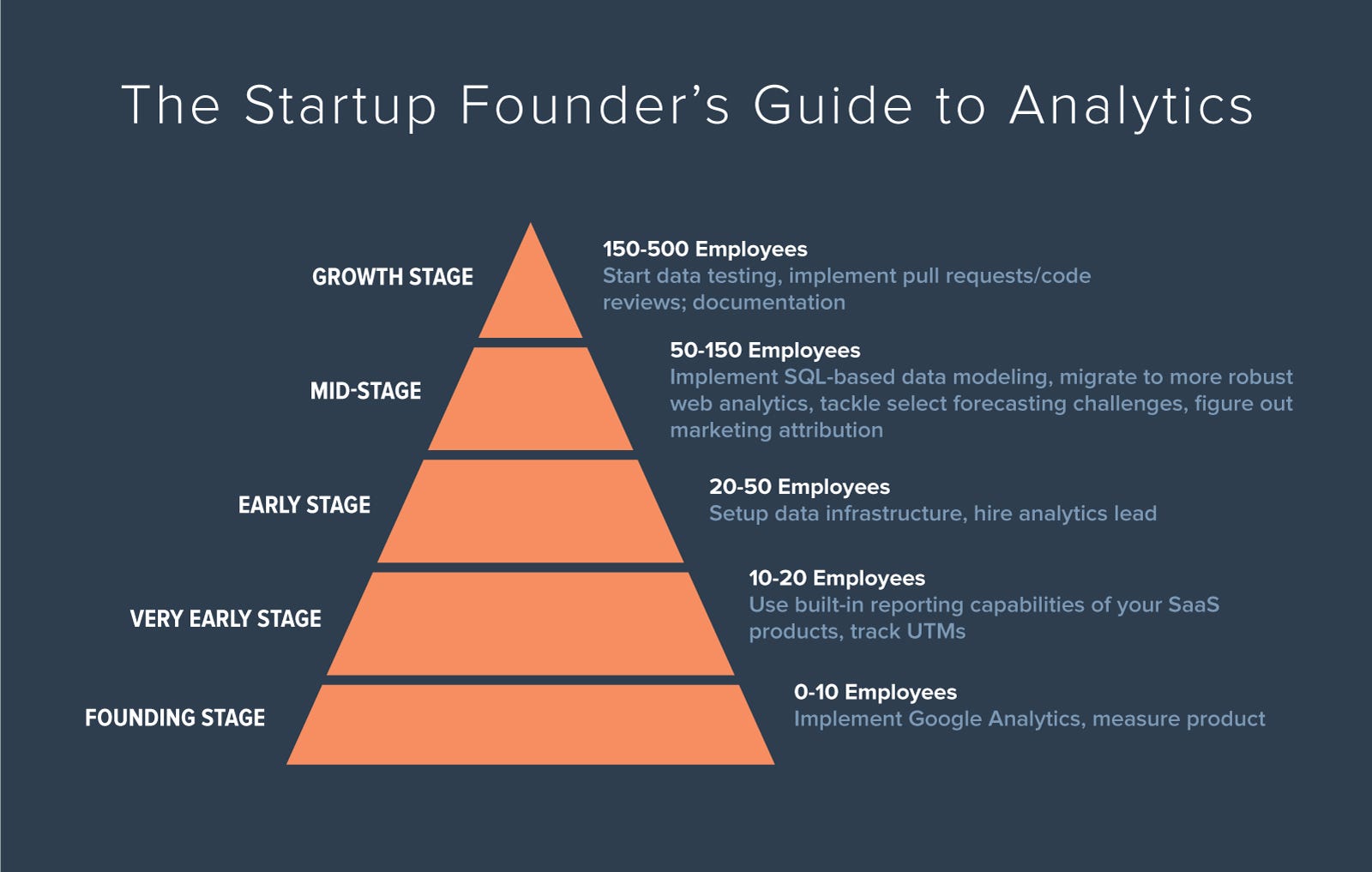 The Startup Founder's Guide to Analytics

GROWTH STAGE

150-500 Employees
Start data testing, implement pull requests/code reviews; documentation

MID-STAGE

50-150 Employees
Implement SQL-based data modeling, migrate to more robust web analytics, tackle select forecasting challenges, figure out marketing attribution

EARLY STAGE

20-50 Employees
Setup data infrastructure, hire analytics lead

VERY EARLY STAGE

10-20 Employees
Use built-in reporting capabilities of your SaaS products, track UTMs

FOUNDING STAGE

0-10 Employees
Implement Google Analytics, measure product